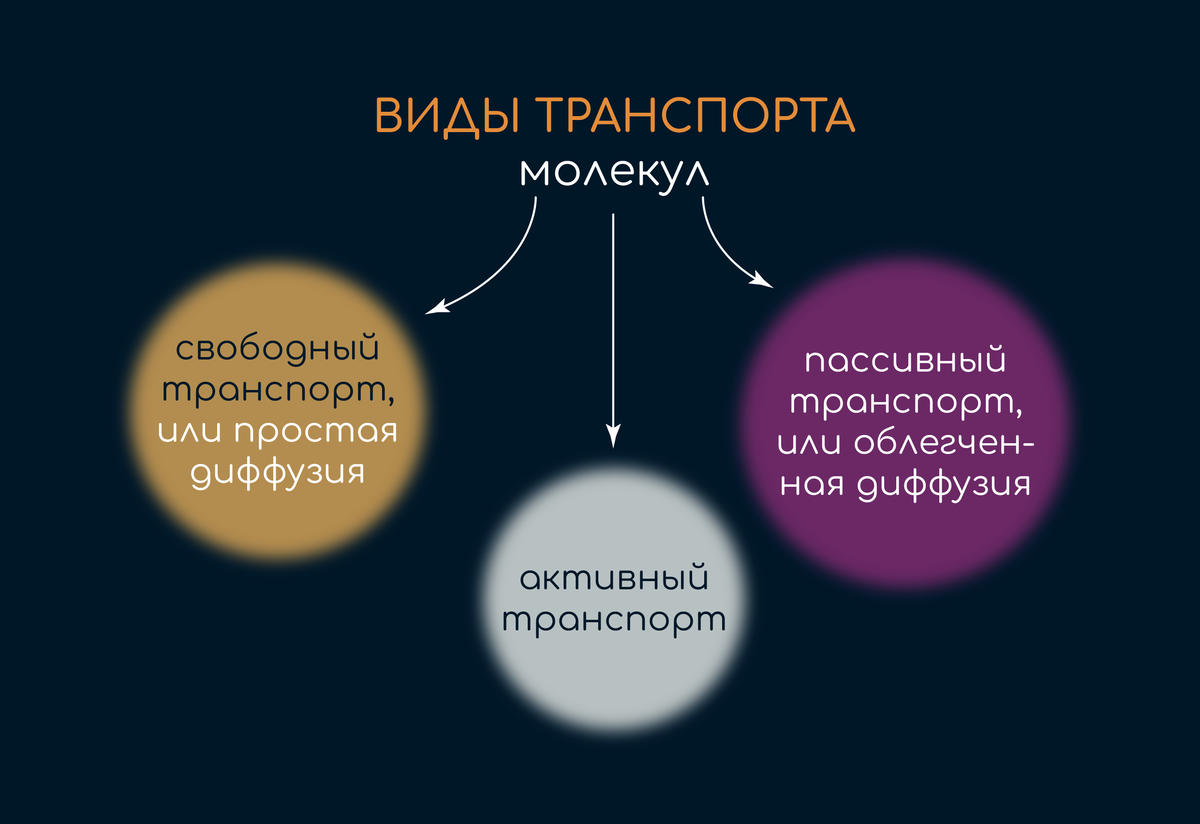 ВИДЫ ТРАНСПОРТА
молекул

свободный транспорт, или простая диффузия

активный транспорт

пассивный транспорт, или облегченная диффузия